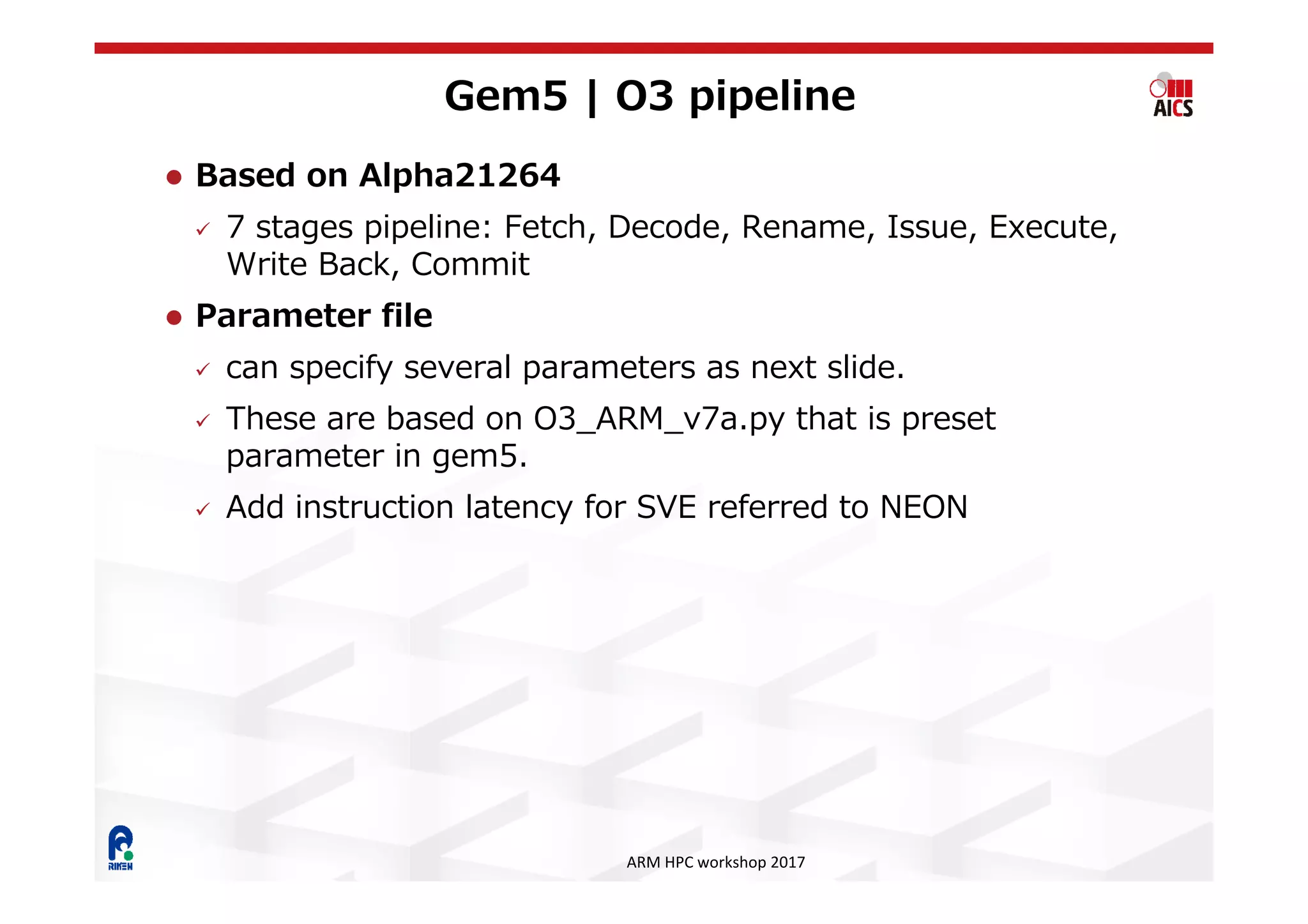 Gem5 | O3 pipeline

AICS

● Based on Alpha21264

✓ 7 stages pipeline: Fetch, Decode, Rename, Issue, Execute, Write Back, Commit

● Parameter file

✓ can specify several parameters as next slide.

✓ These are based on O3_ARM_v7a.py that is preset parameter in gem5.

✓ Add instruction latency for SVE referred to NEON

RIKEN

ARM HPC workshop 2017